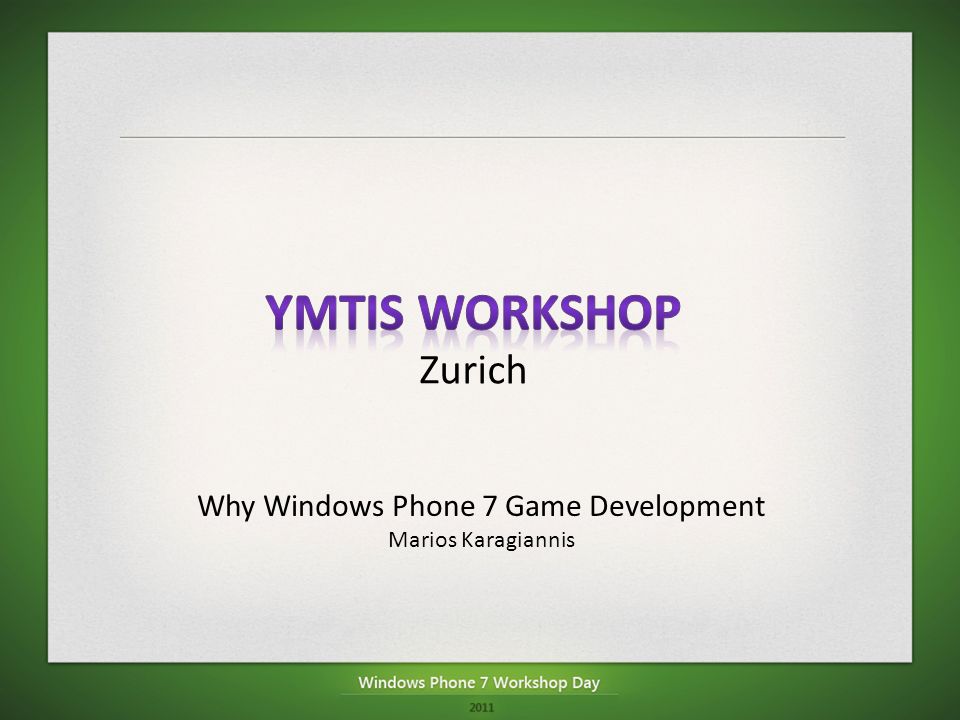 YMTIS WORKSHOP
Zurich

Why Windows Phone 7 Game Development
Marios Karagiannis

Windows Phone 7 Workshop Day
2011